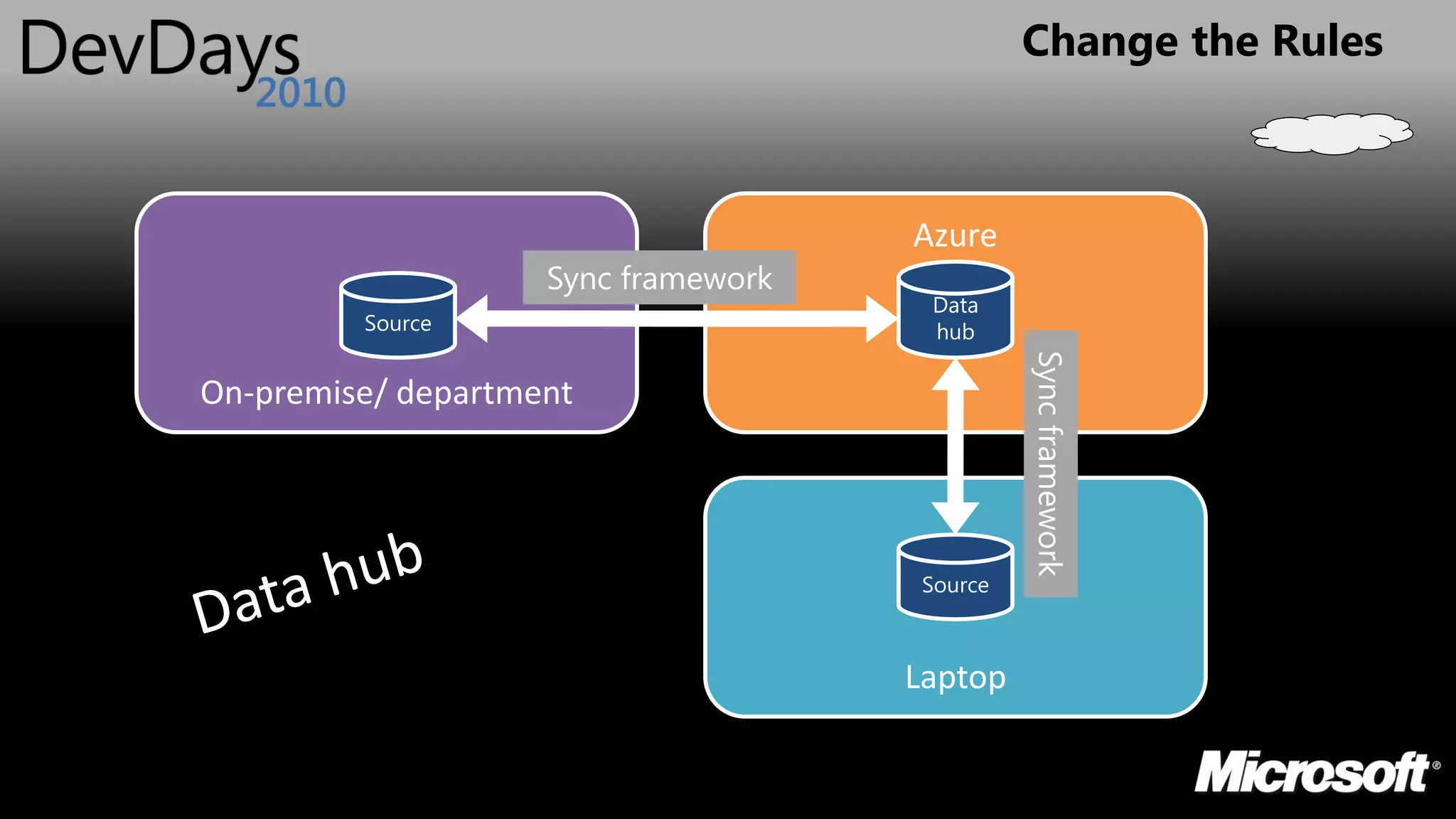 DevDays 2010

Change the Rules

Source

On-premise/ department

Sync framework

Azure

Data hub

Sync framework

Source

Laptop

Data hub

Microsoft®